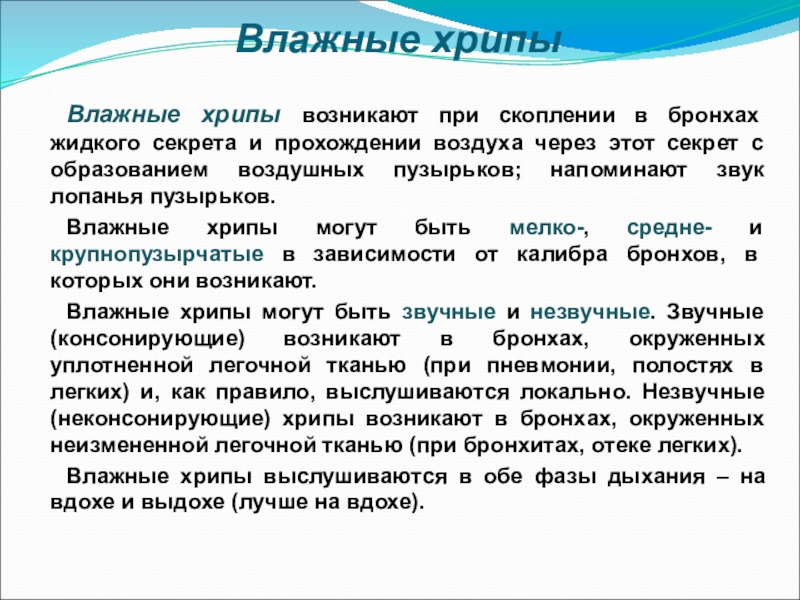 Влажные хрипы

Влажные хрипы возникают при скоплении в бронхах жидкого секрета и прохождении воздуха через этот секрет с образованием воздушных пузырьков; напоминают звук лопанья пузырьков.

Влажные хрипы могут быть мелко-, средне- и крупнопузырчатые в зависимости от калибра бронхов, в которых они возникают.

Влажные хрипы могут быть звучные и незвучные. Звучные (консонирующие) возникают в бронхах, окруженных уплотненной легочной тканью (при пневмонии, полостях в легких) и, как правило, выслушиваются локально. Незвучные (неконсонирующие) хрипы возникают в бронхах, окруженных неизмененной легочной тканью (при бронхитах, отеке легких).

Влажные хрипы выслушиваются в обе фазы дыхания – на вдохе и выдохе (лучше на вдохе).